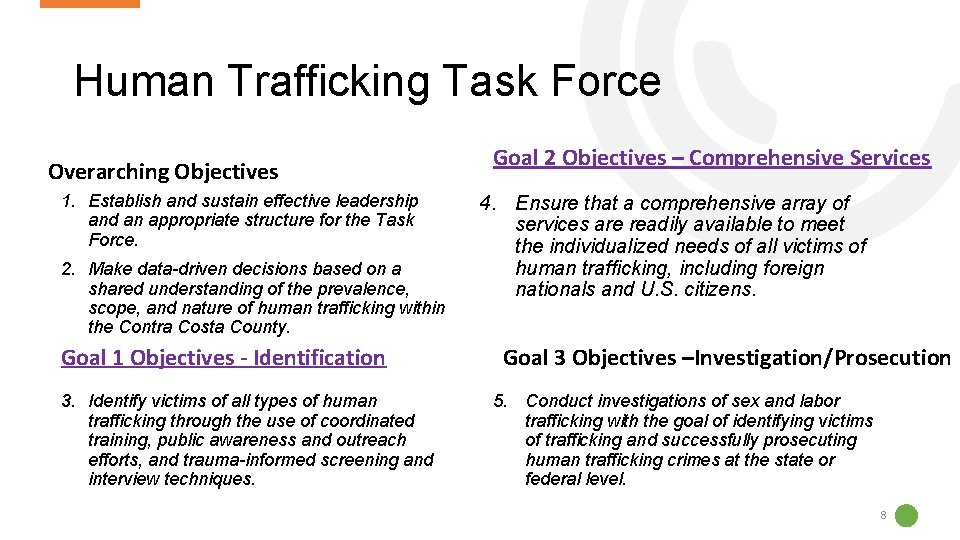 Human Trafficking Task Force

Overarching Objectives

1. Establish and sustain effective leadership and an appropriate structure for the Task Force.

2. Make data-driven decisions based on a shared understanding of the prevalence, scope, and nature of human trafficking within the Contra Costa County.

Goal 1 Objectives - Identification

3. Identify victims of all types of human trafficking through the use of coordinated training, public awareness and outreach efforts, and trauma-informed screening and interview techniques.

Goal 2 Objectives – Comprehensive Services

4. Ensure that a comprehensive array of services are readily available to meet the individualized needs of all victims of human trafficking, including foreign nationals and U.S. citizens.

Goal 3 Objectives –Investigation/Prosecution

5. Conduct investigations of sex and labor trafficking with the goal of identifying victims of trafficking and successfully prosecuting human trafficking crimes at the state or federal level.

8